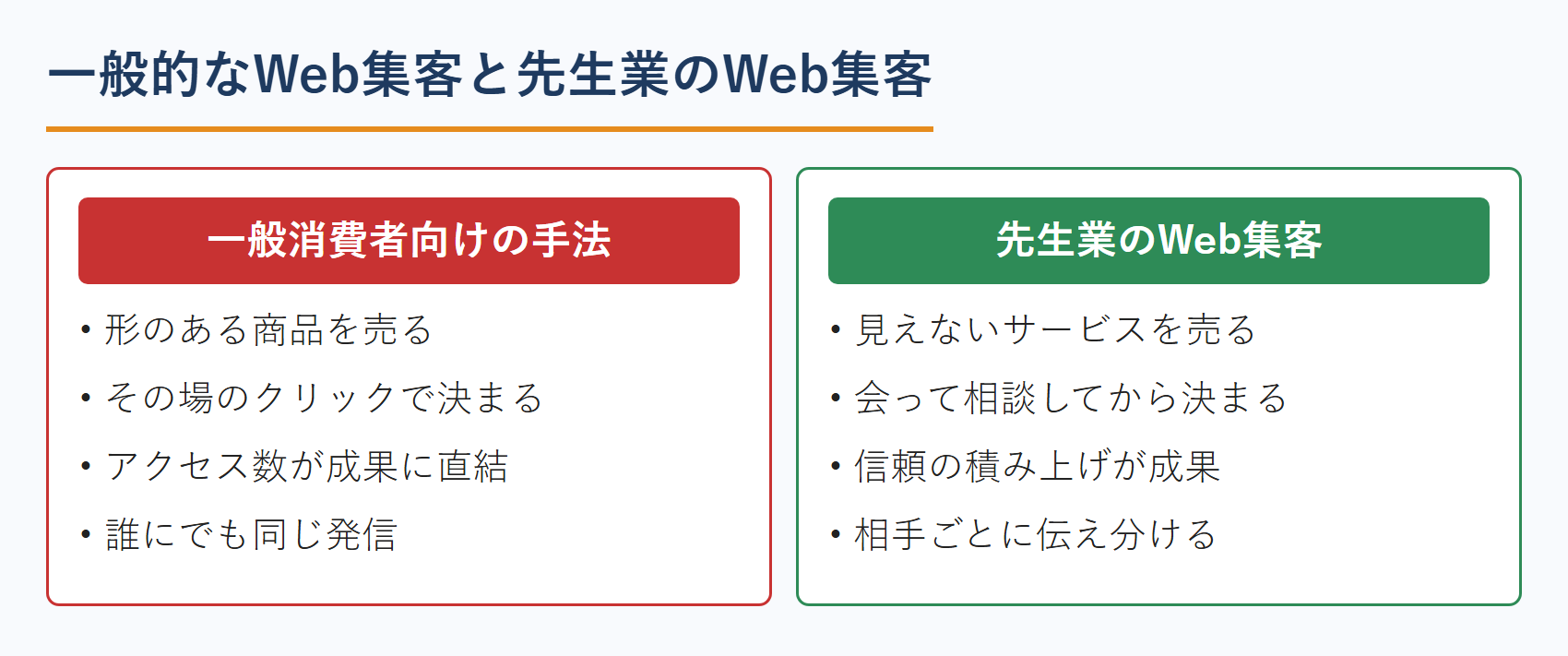 一般的なWeb集客と先生業のWeb集客

一般消費者向けの手法

• 形のある商品を売る
• その場のクリックで決まる
• アクセス数が成果に直結
• 誰にでも同じ発信

先生業のWeb集客

• 見えないサービスを売る
• 会って相談してから決まる
• 信頼の積み上げが成果
• 相手ごとに伝え分ける